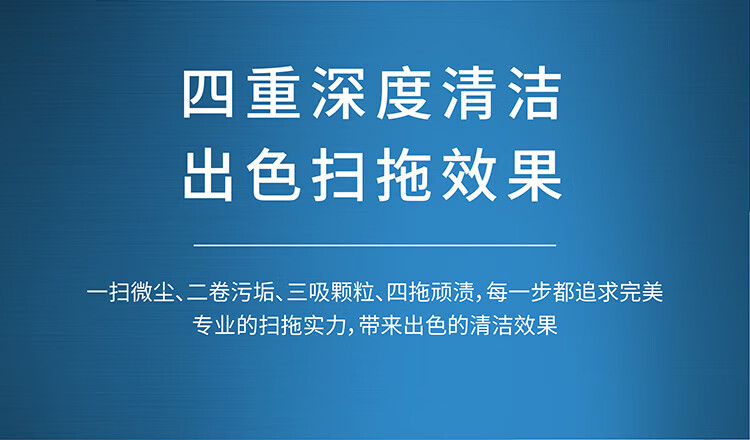 四重深度清洁
出色扫拖效果

一扫微尘、二卷污垢、三吸颗粒、四拖顽渍，每一步都追求完美
专业的扫拖实力，带来出色的清洁效果